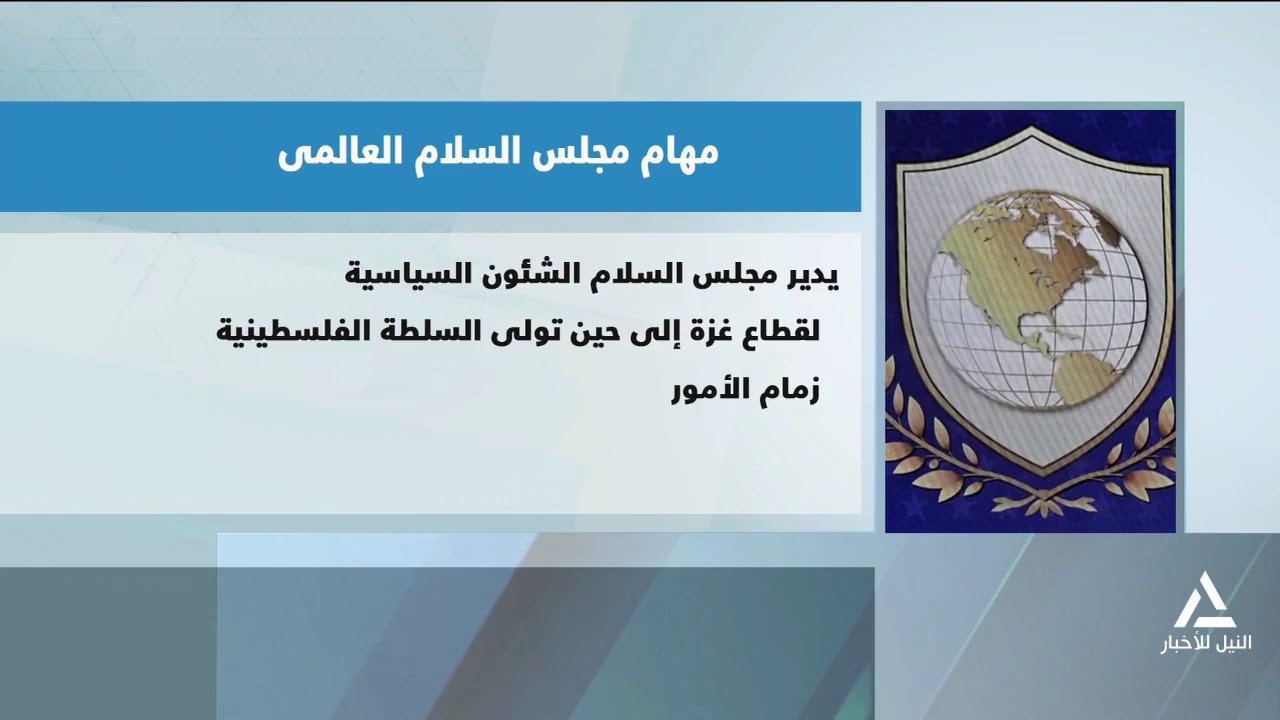 مهام مجلس السلام العالمى

يدير مجلس السلام الشئون السياسية لقطاع غزة إلى حين تولى السلطة الفلسطينية زمام الأمور

النيل للأخبار